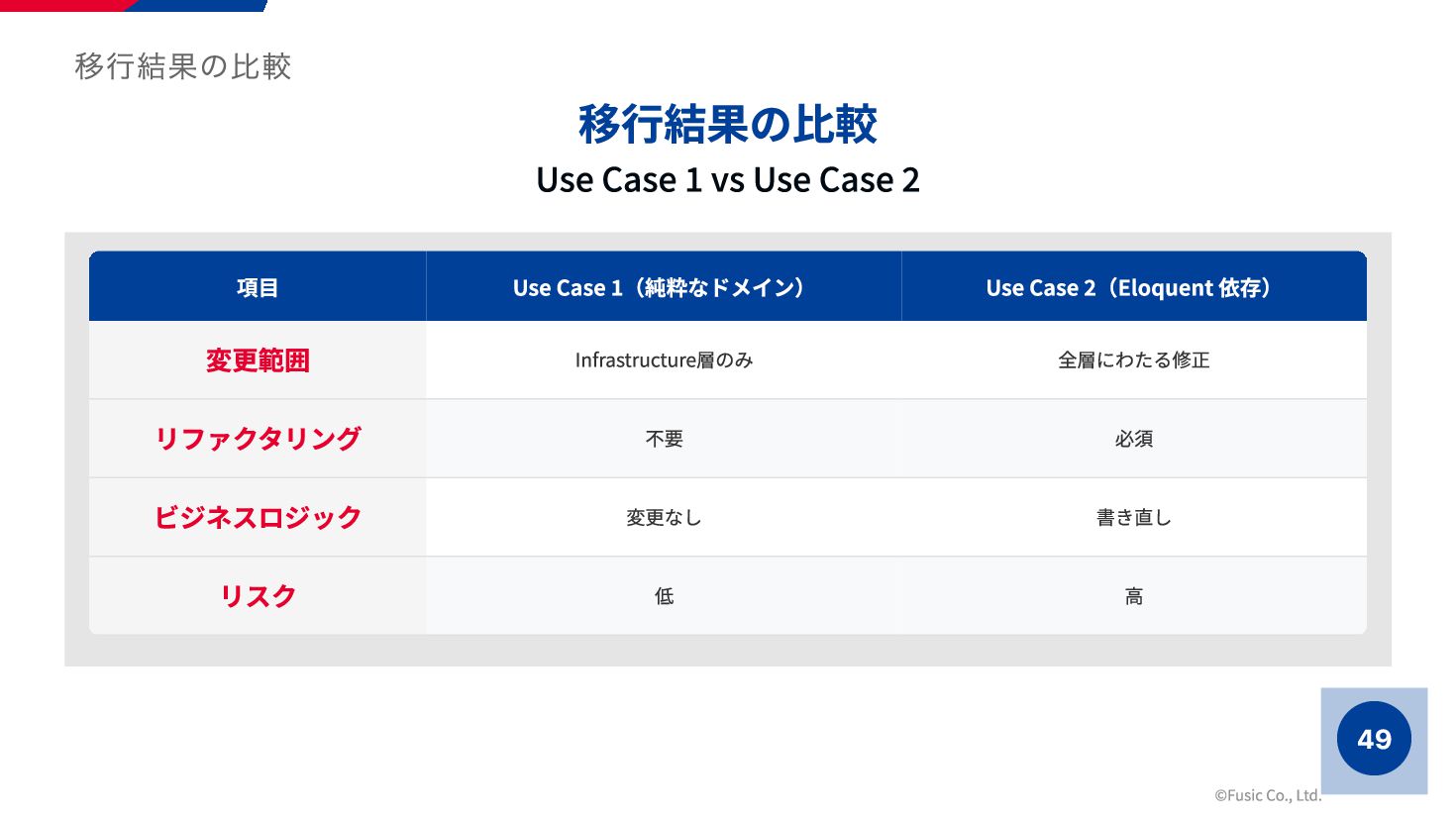 移行結果の比較

移行結果の比較

Use Case 1 vs Use Case 2

| 項目 | Use Case 1（純粋なドメイン） | Use Case 2（Eloquent 依存） |
|---|---|---|
| 変更範囲 | Infrastructure層のみ | 全層にわたる修正 |
| リファクタリング | 不要 | 必須 |
| ビジネスロジック | 変更なし | 書き直し |
| リスク | 低 | 高 |

49

©Fusic Co., Ltd.